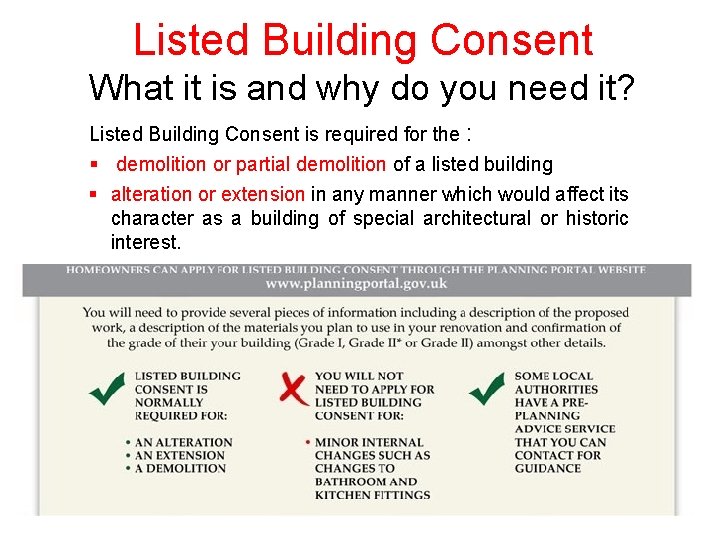 Listed Building Consent
What it is and why do you need it?

Listed Building Consent is required for the :

▪ demolition or partial demolition of a listed building
▪ alteration or extension in any manner which would affect its character as a building of special architectural or historic interest.

HOMEOWNERS CAN APPLY FOR LISTED BUILDING CONSENT THROUGH THE PLANNING PORTAL WEBSITE
www.planningportal.gov.uk

You will need to provide several pieces of information including a description of the proposed work, a description of the materials you plan to use in your renovation and confirmation of the grade of their your building (Grade I, Grade II* or Grade II) amongst other details.

LISTED BUILDING CONSENT IS NORMALLY REQUIRED FOR:

• AN ALTERATION
• AN EXTENSION
• A DEMOLITION

YOU WILL NOT NEED TO APPLY FOR LISTED BUILDING CONSENT FOR:

• MINOR INTERNAL CHANGES SUCH AS CHANGES TO BATHROOM AND KITCHEN FITTINGS

SOME LOCAL AUTHORITIES HAVE A PRE-PLANNING ADVICE SERVICE THAT YOU CAN CONTACT FOR GUIDANCE